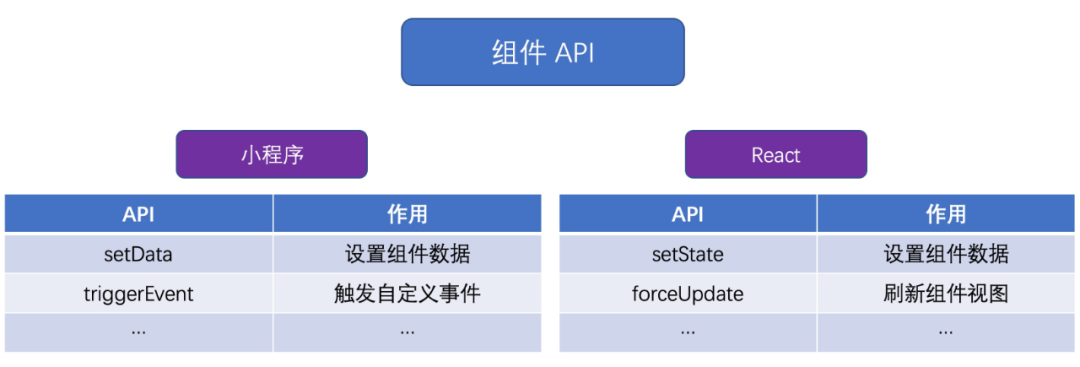 组件 API

小程序

| API | 作用 |
|---|---|
| setData | 设置组件数据 |
| triggerEvent | 触发自定义事件 |
| ... | ... |

React

| API | 作用 |
|---|---|
| setState | 设置组件数据 |
| forceUpdate | 刷新组件视图 |
| ... | ... |